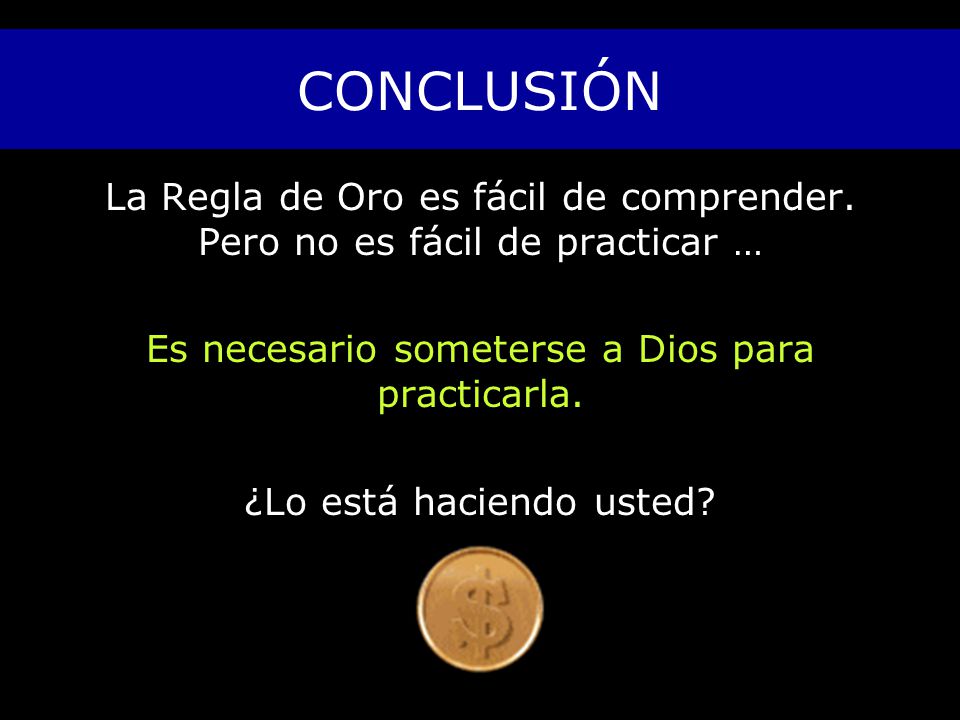 CONCLUSIÓN

La Regla de Oro es fácil de comprender. Pero no es fácil de practicar …

Es necesario someterse a Dios para practicarla.

¿Lo está haciendo usted?

$